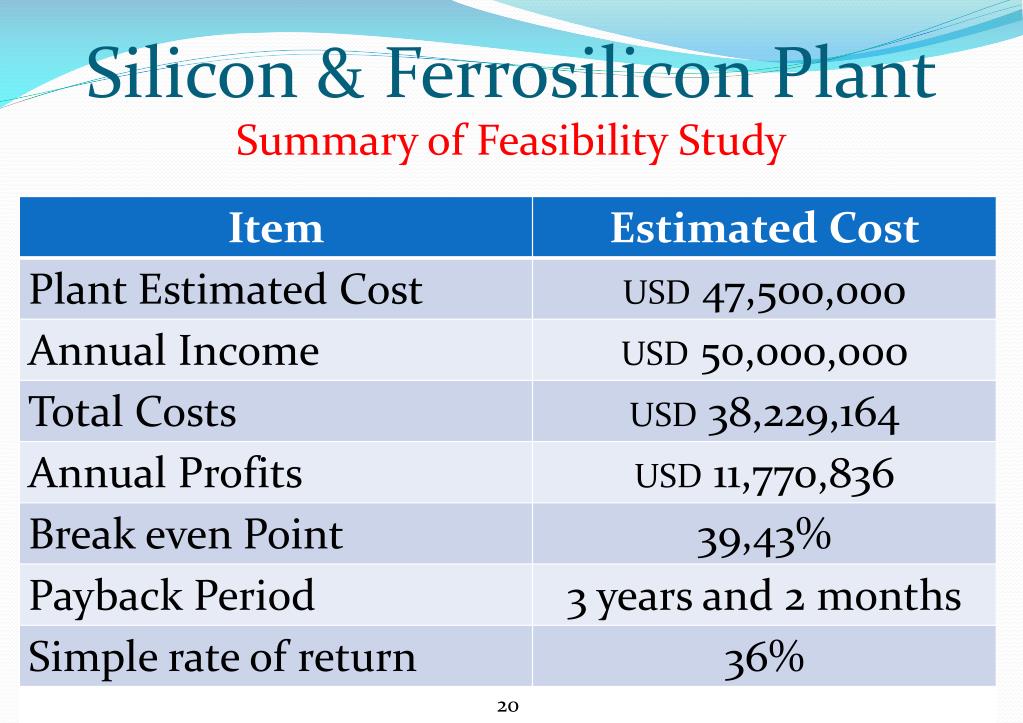 Silicon & Ferrosilicon Plant
Summary of Feasibility Study

| Item | Estimated Cost |
|---|---|
| Plant Estimated Cost | USD 47,500,000 |
| Annual Income | USD 50,000,000 |
| Total Costs | USD 38,229,164 |
| Annual Profits | USD 11,770,836 |
| Break even Point | 39,43% |
| Payback Period | 3 years and 2 months |
| Simple rate of return | 36% |

20